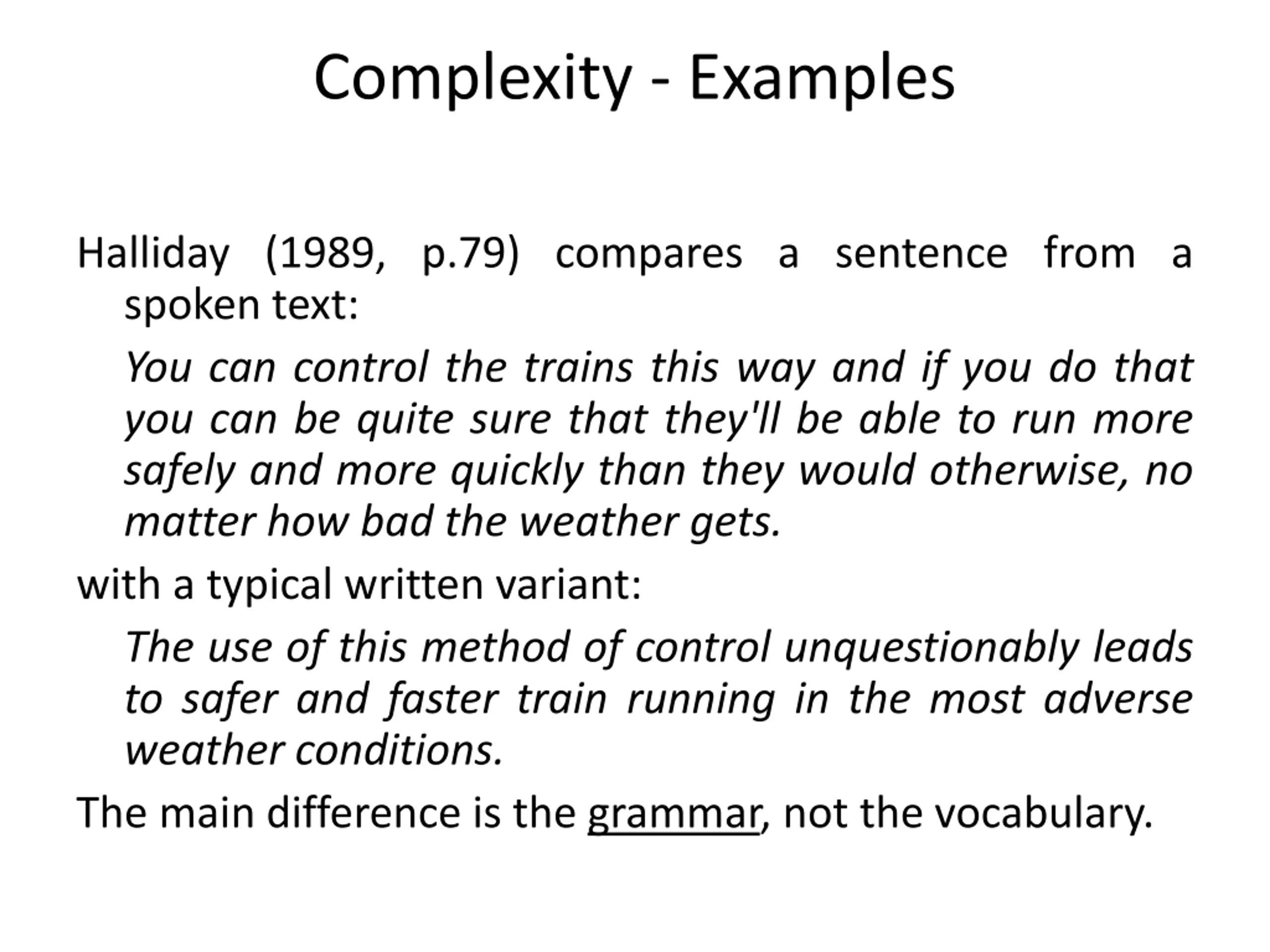 Complexity - Examples

Halliday (1989, p.79) compares a sentence from a spoken text:

You can control the trains this way and if you do that you can be quite sure that they'll be able to run more safely and more quickly than they would otherwise, no matter how bad the weather gets.

with a typical written variant:

The use of this method of control unquestionably leads to safer and faster train running in the most adverse weather conditions.

The main difference is the grammar, not the vocabulary.